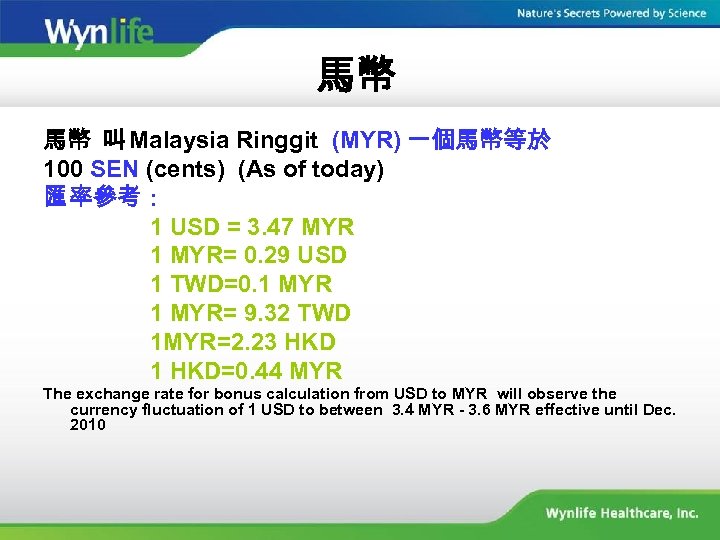 Wynlife

Nature's Secrets Powered by Science

馬幣

馬幣 叫 Malaysia Ringgit (MYR) 一個馬幣等於 100 SEN (cents) (As of today)

匯率參考：

1 USD = 3.47 MYR
1 MYR= 0.29 USD
1 TWD=0.1 MYR
1 MYR= 9.32 TWD
1MYR=2.23 HKD
1 HKD=0.44 MYR

The exchange rate for bonus calculation from USD to MYR will observe the currency fluctuation of 1 USD to between 3.4 MYR - 3.6 MYR effective until Dec. 2010

Wynlife Healthcare, Inc.